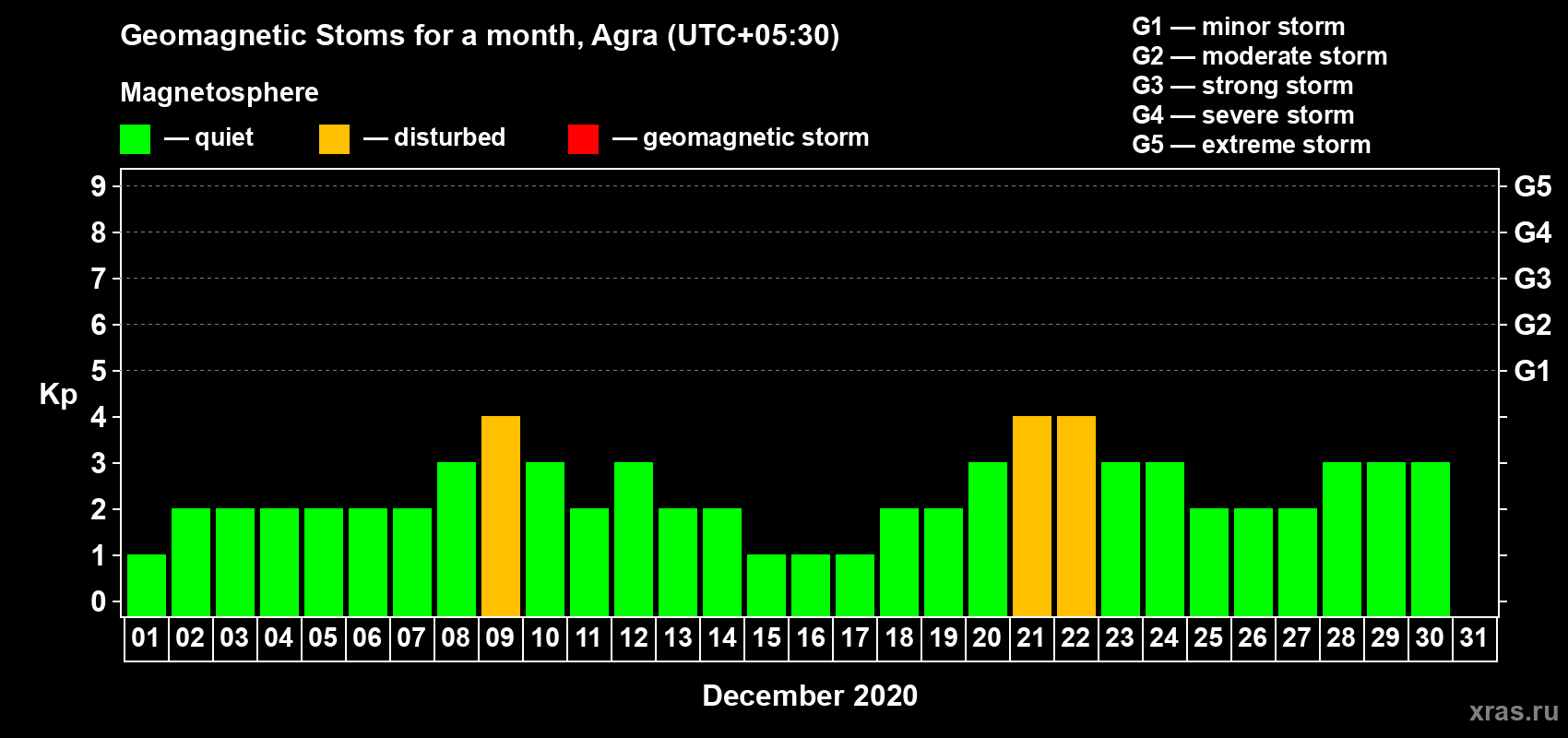 Geomagnetic Stoms for a month, Agra (UTC+05:30)

Magnetosphere

— quiet — disturbed — geomagnetic storm

G1 — minor storm
G2 — moderate storm
G3 — strong storm
G4 — severe storm
G5 — extreme storm

Kp

9
8
7
6
5
4
3
2
1
0

G5
G4
G3
G2
G1

01 02 03 04 05 06 07 08 09 10 11 12 13 14 15 16 17 18 19 20 21 22 23 24 25 26 27 28 29 30 31

December 2020

xras.ru